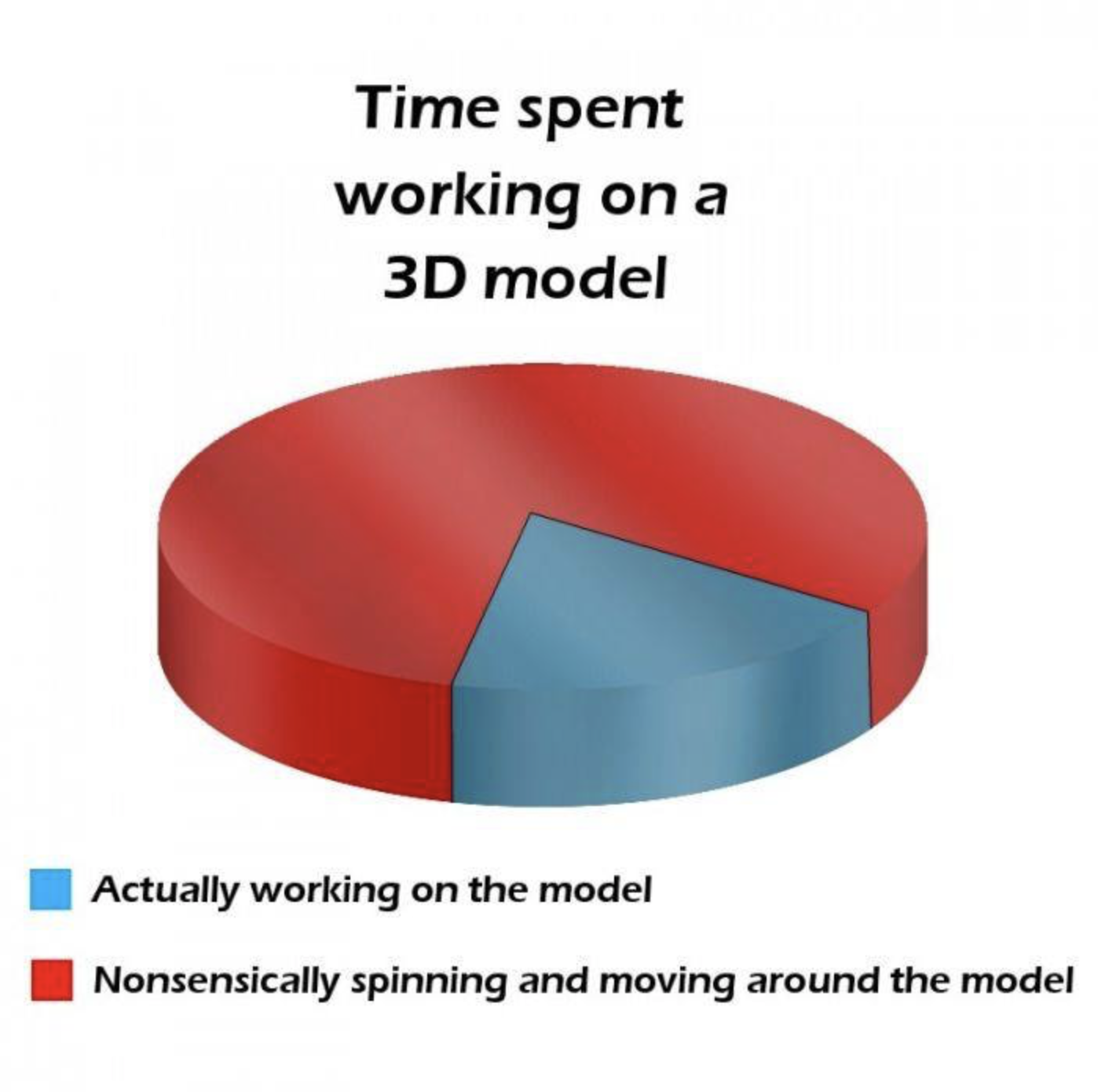 Time spent working on a 3D model

Actually working on the model

Nonsensically spinning and moving around the model